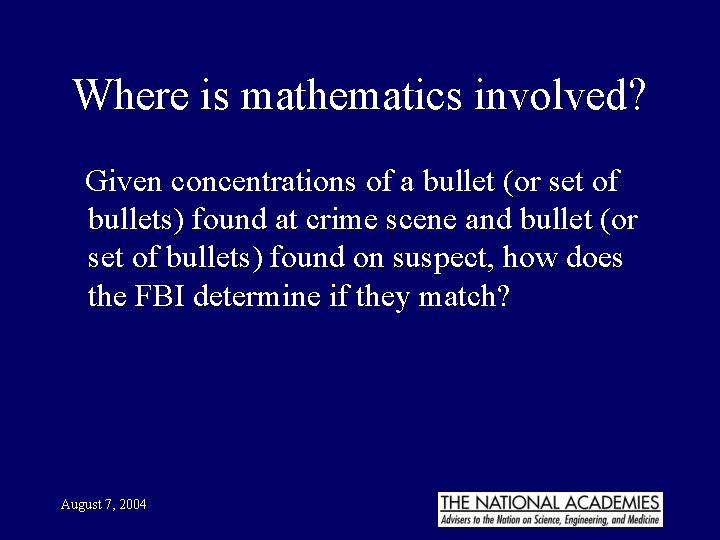 Where is mathematics involved?

Given concentrations of a bullet (or set of bullets) found at crime scene and bullet (or set of bullets) found on suspect, how does the FBI determine if they match?

August 7, 2004

THE NATIONAL ACADEMIES
Advisers to the Nation on Science, Engineering, and Medicine